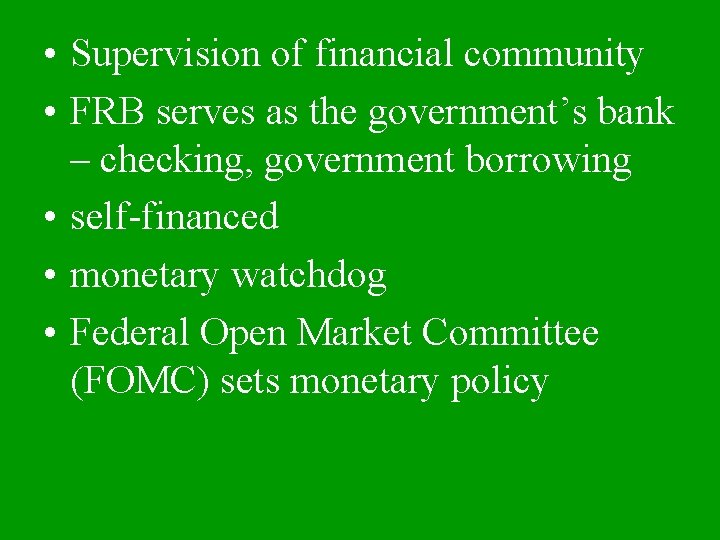 • Supervision of financial community
• FRB serves as the government’s bank – checking, government borrowing
• self-financed
• monetary watchdog
• Federal Open Market Committee (FOMC) sets monetary policy